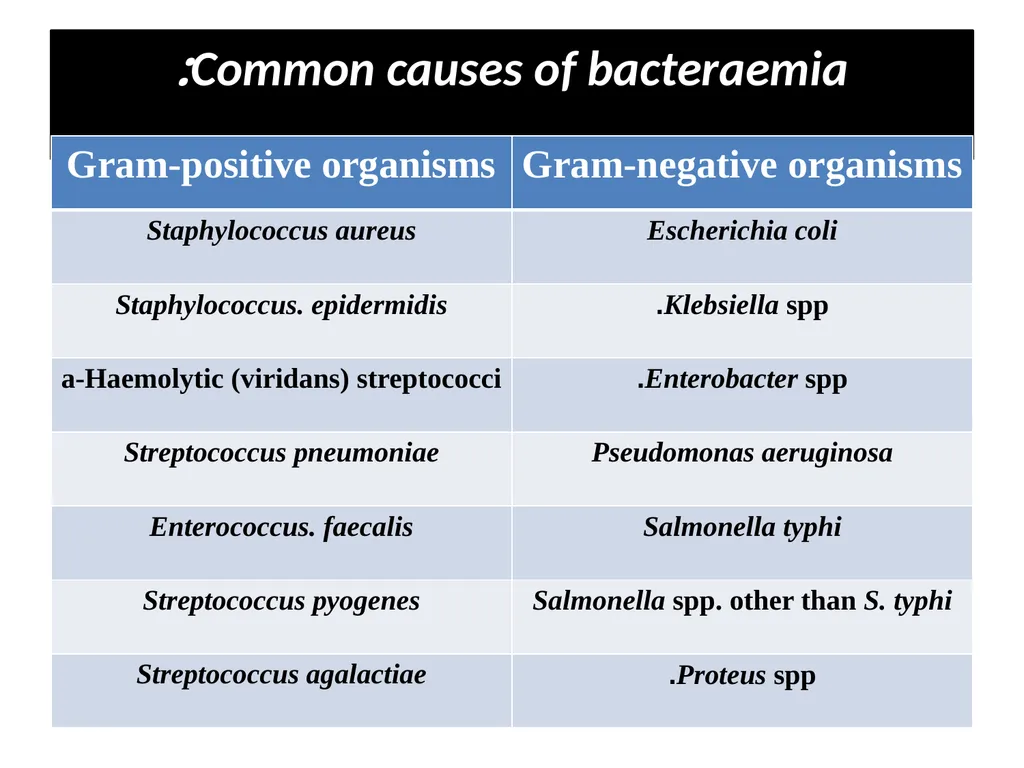 :Common causes of bacteraemia

| Gram-positive organisms | Gram-negative organisms |
|---|---|
| Staphylococcus aureus | Escherichia coli |
| Staphylococcus. epidermidis | .Klebsiella spp |
| a-Haemolytic (viridans) streptococci | .Enterobacter spp |
| Streptococcus pneumoniae | Pseudomonas aeruginosa |
| Enterococcus. faecalis | Salmonella typhi |
| Streptococcus pyogenes | Salmonella spp. other than S. typhi |
| Streptococcus agalactiae | .Proteus spp |